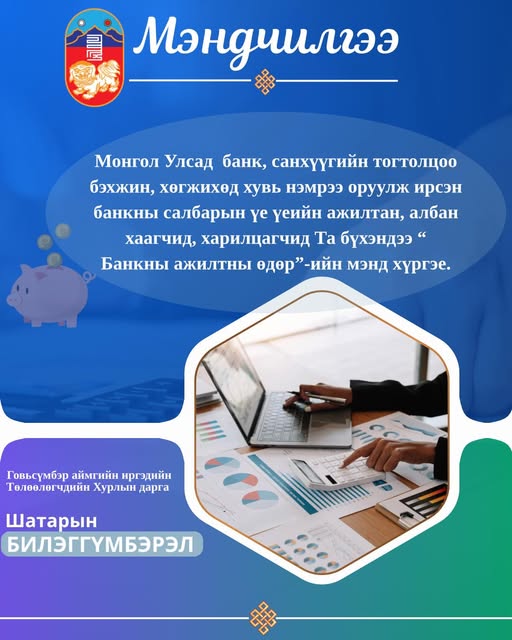 Мэндчилгээ

Монгол Улсад банк, санхүүгийн тогтолцоо бэхжин, хөгжихөд хувь нэмрээ оруулж ирсэн банкны салбарын үе үеийн ажилтан, албан хаагчид, харилцагчид Та бүхэндээ “ Банкны ажилтны өдөр”-ийн мэнд хүргэе.

Говьсүмбэр аймгийн иргэдийн Төлөөлөгчдийн Хурлын дарга

Шатарын
БИЛЭГГҮМБЭРЭЛ